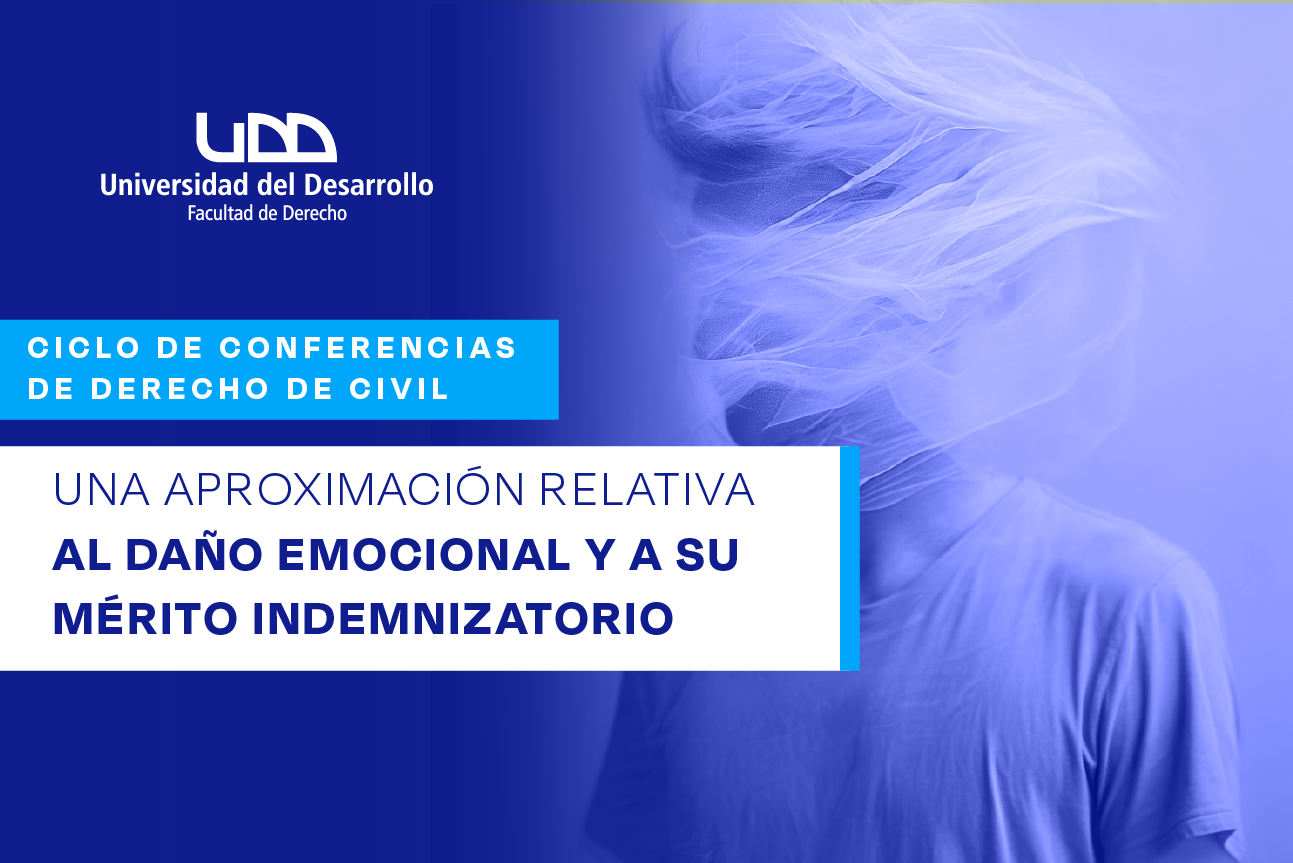 UDD
Universidad del Desarrollo
Facultad de Derecho

CICLO DE CONFERENCIAS DE DERECHO DE CIVIL

UNA APROXIMACIÓN RELATIVA AL DAÑO EMOCIONAL Y A SU MÉRITO INDEMNIZATORIO